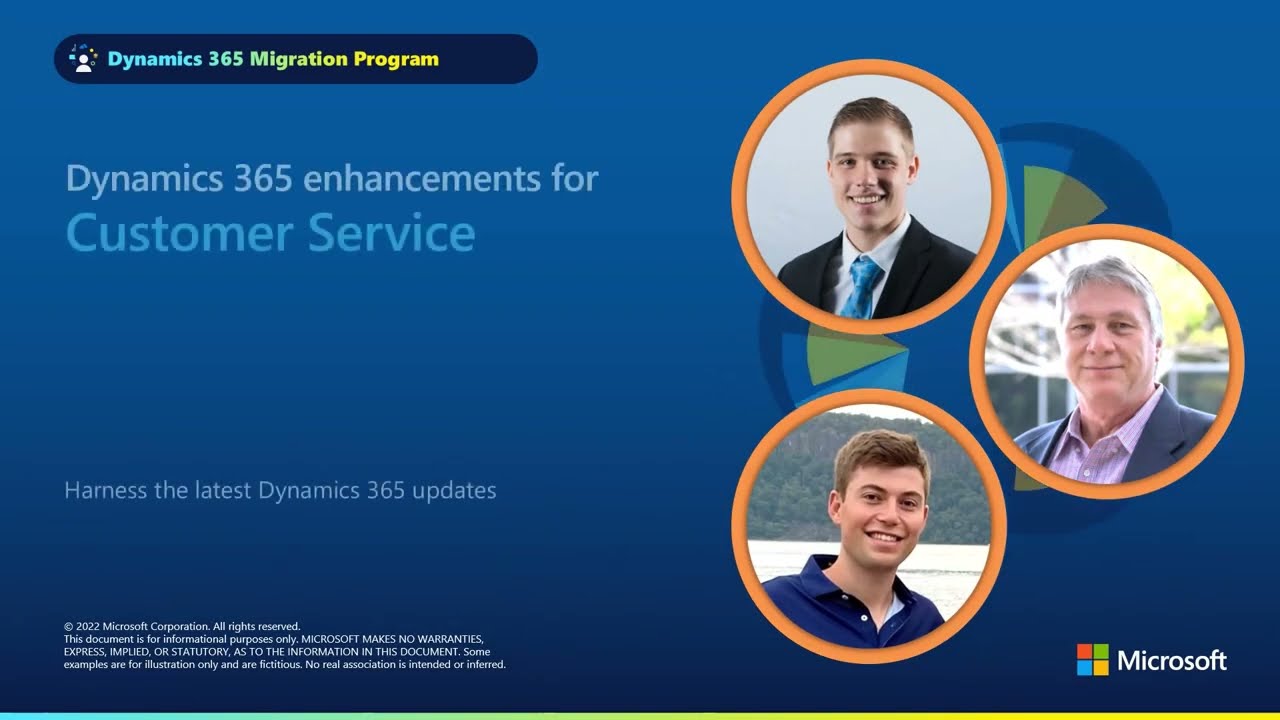 Dynamics 365 Migration Program

Dynamics 365 enhancements for
Customer Service

Harness the latest Dynamics 365 updates

© 2022 Microsoft Corporation. All rights reserved.
This document is for informational purposes only. MICROSOFT MAKES NO WARRANTIES, EXPRESS, IMPLIED, OR STATUTORY, AS TO THE INFORMATION IN THIS DOCUMENT. Some examples are for illustration only and are fictitious. No real association is intended or inferred.

Microsoft